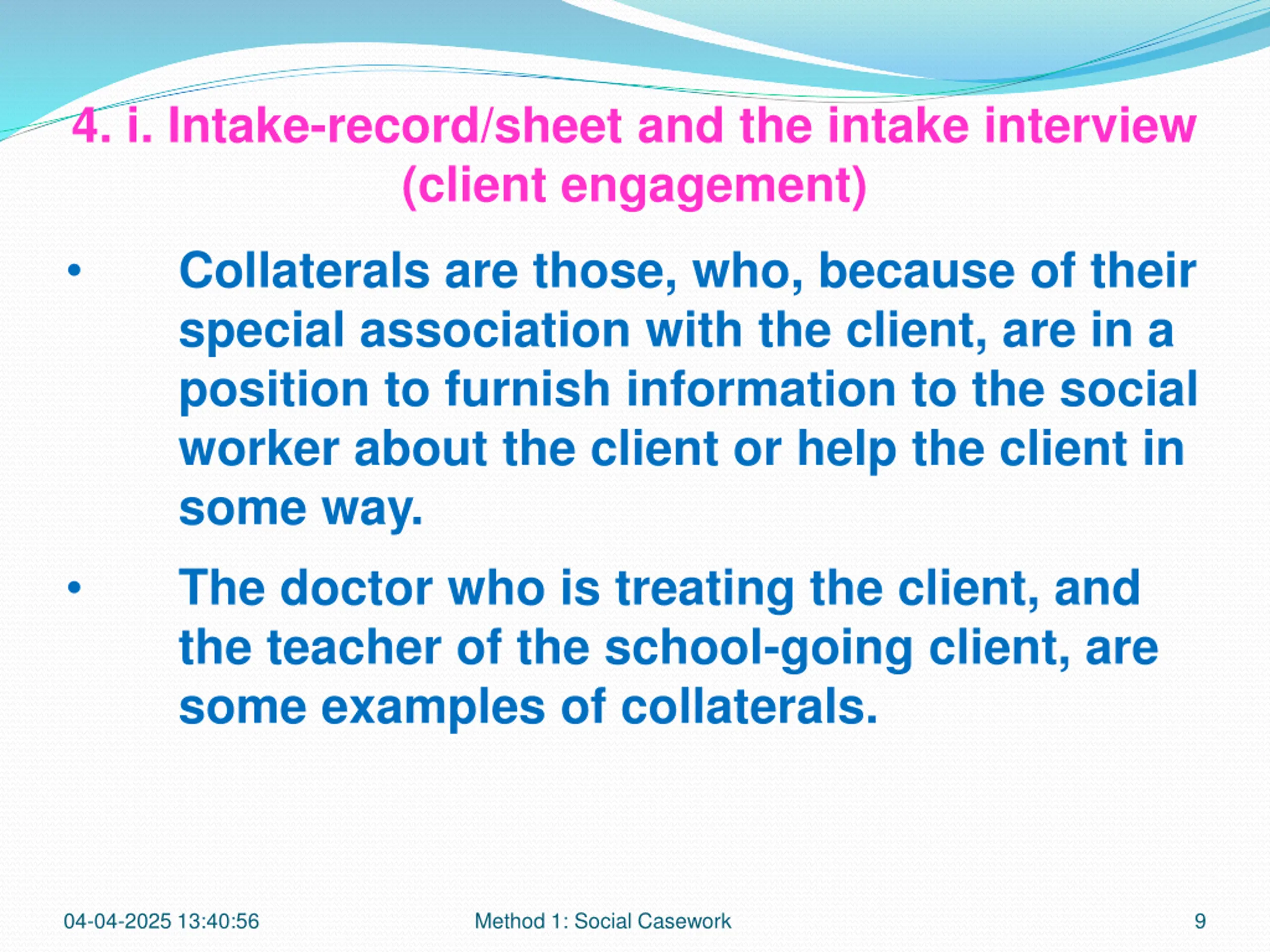 4. i. Intake-record/sheet and the intake interview (client engagement)

• Collaterals are those, who, because of their special association with the client, are in a position to furnish information to the social worker about the client or help the client in some way.

• The doctor who is treating the client, and the teacher of the school-going client, are some examples of collaterals.

04-04-2025 13:40:56

Method 1: Social Casework

9